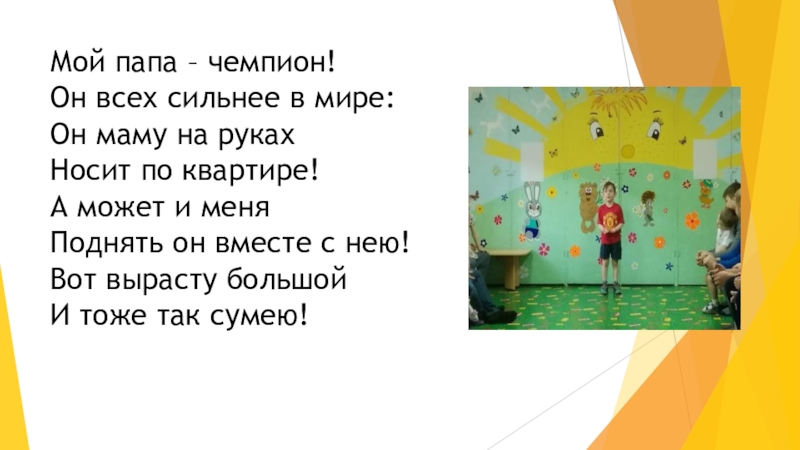 Мой папа – чемпион!
Он всех сильнее в мире:
Он маму на руках
Носит по квартире!
А может и меня
Поднять он вместе с нею!
Вот вырасту большой
И тоже так сумею!